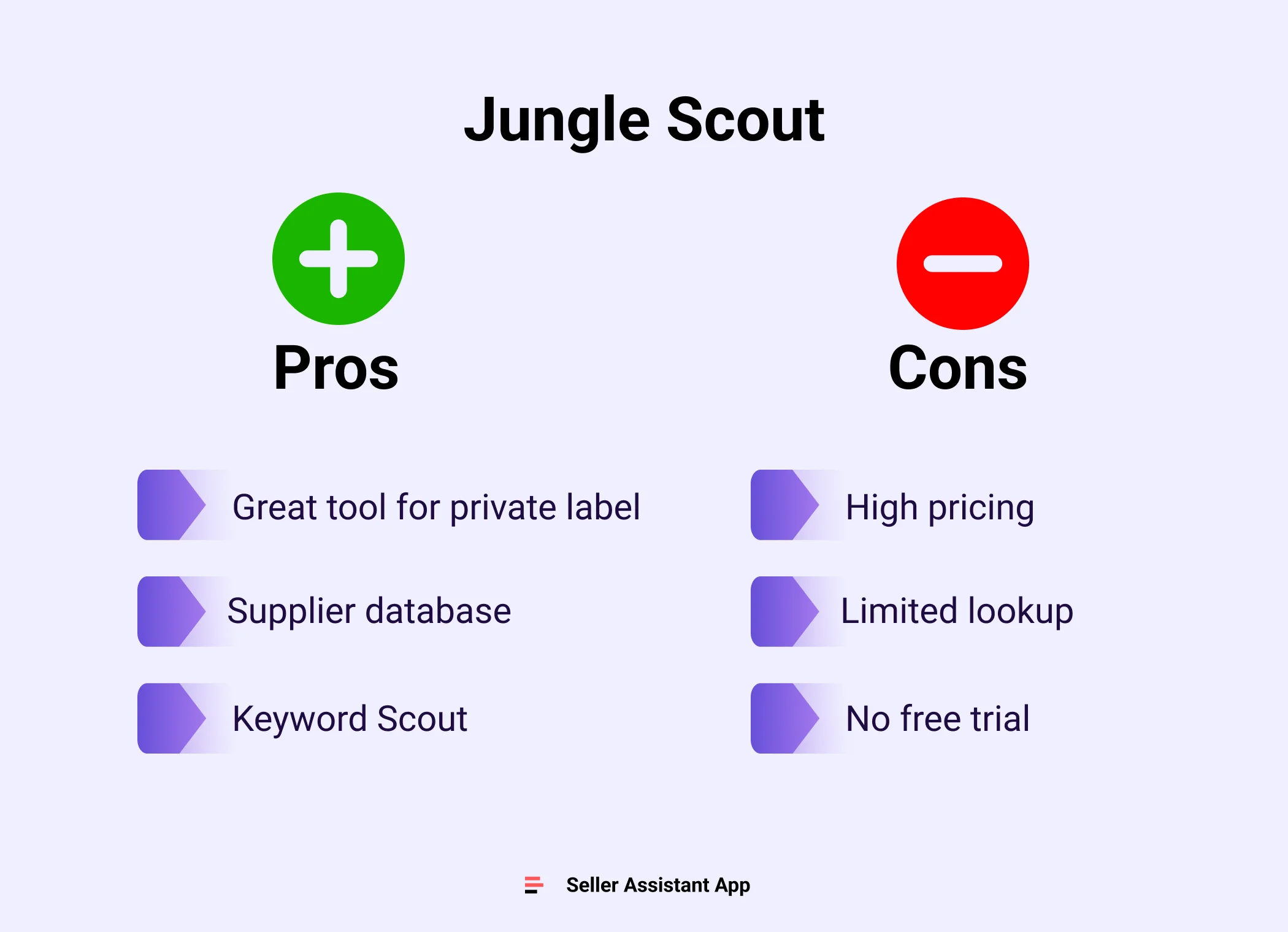 Jungle Scout

Pros

Great tool for private label

Supplier database

Keyword Scout

Cons

High pricing

Limited lookup

No free trial

Seller Assistant App